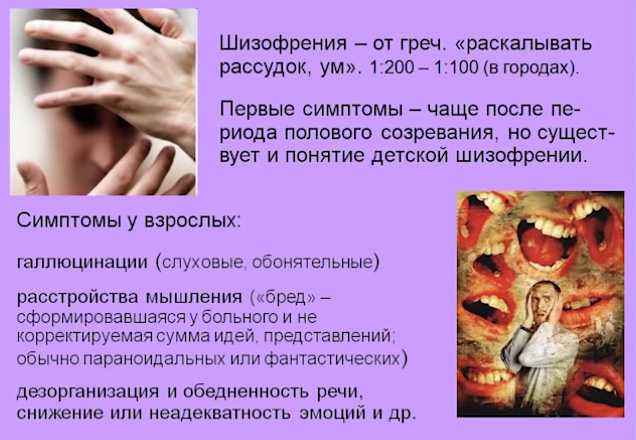 Шизофрения – от греч. «раскалывать рассудок, ум». 1:200 – 1:100 (в городах).

Первые симптомы – чаще после периода полового созревания, но существует и понятие детской шизофрении.

Симптомы у взрослых:

галлюцинации (слуховые, обонятельные)

расстройства мышления («бред» – сформировавшаяся у больного и не корректируемая сумма идей, представлений; обычно параноидальных или фантастических)

дезорганизация и обедненность речи, снижение или неадекватность эмоций и др.